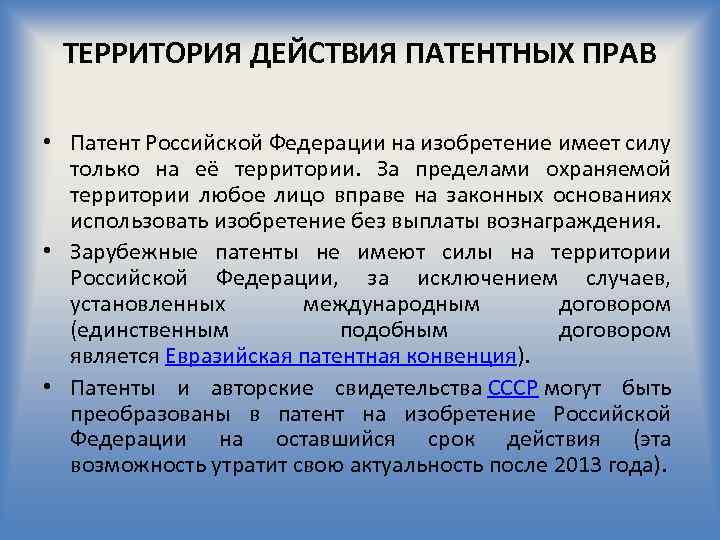 ТЕРРИТОРИЯ ДЕЙСТВИЯ ПАТЕНТНЫХ ПРАВ

• Патент Российской Федерации на изобретение имеет силу только на её территории. За пределами охраняемой территории любое лицо вправе на законных основаниях использовать изобретение без выплаты вознаграждения.

• Зарубежные патенты не имеют силы на территории Российской Федерации, за исключением случаев, установленных международным договором (единственным подобным договором является Евразийская патентная конвенция).

• Патенты и авторские свидетельства СССР могут быть преобразованы в патент на изобретение Российской Федерации на оставшийся срок действия (эта возможность утратит свою актуальность после 2013 года).